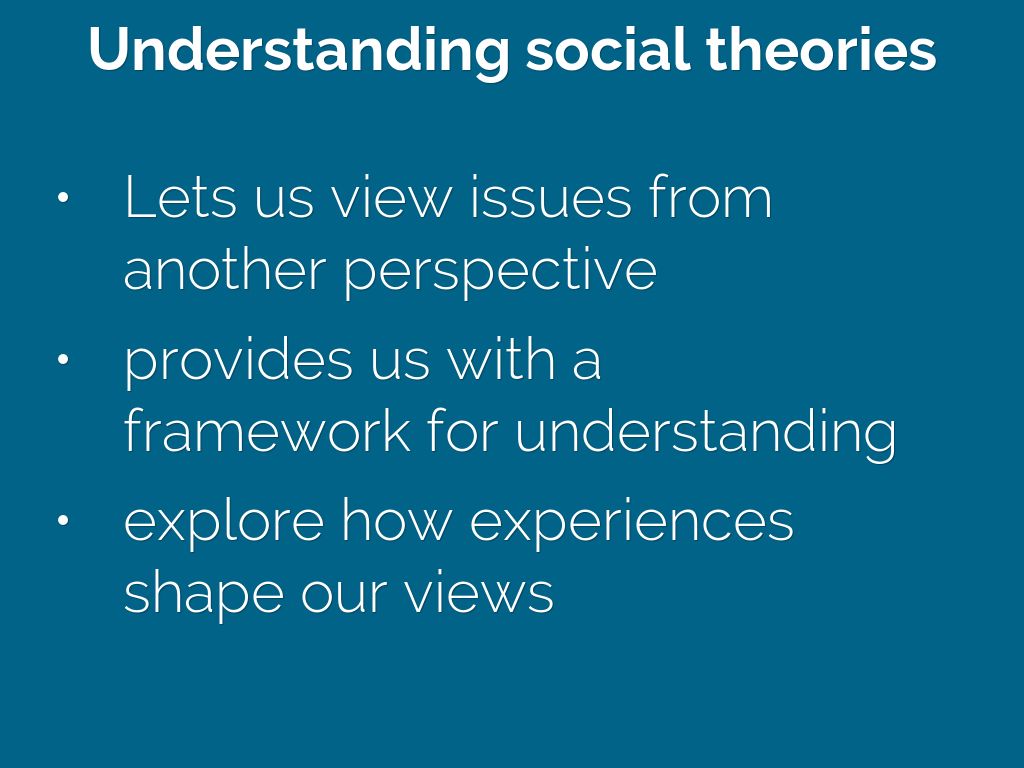 Understanding social theories

• Lets us view issues from another perspective
• provides us with a framework for understanding
• explore how experiences shape our views